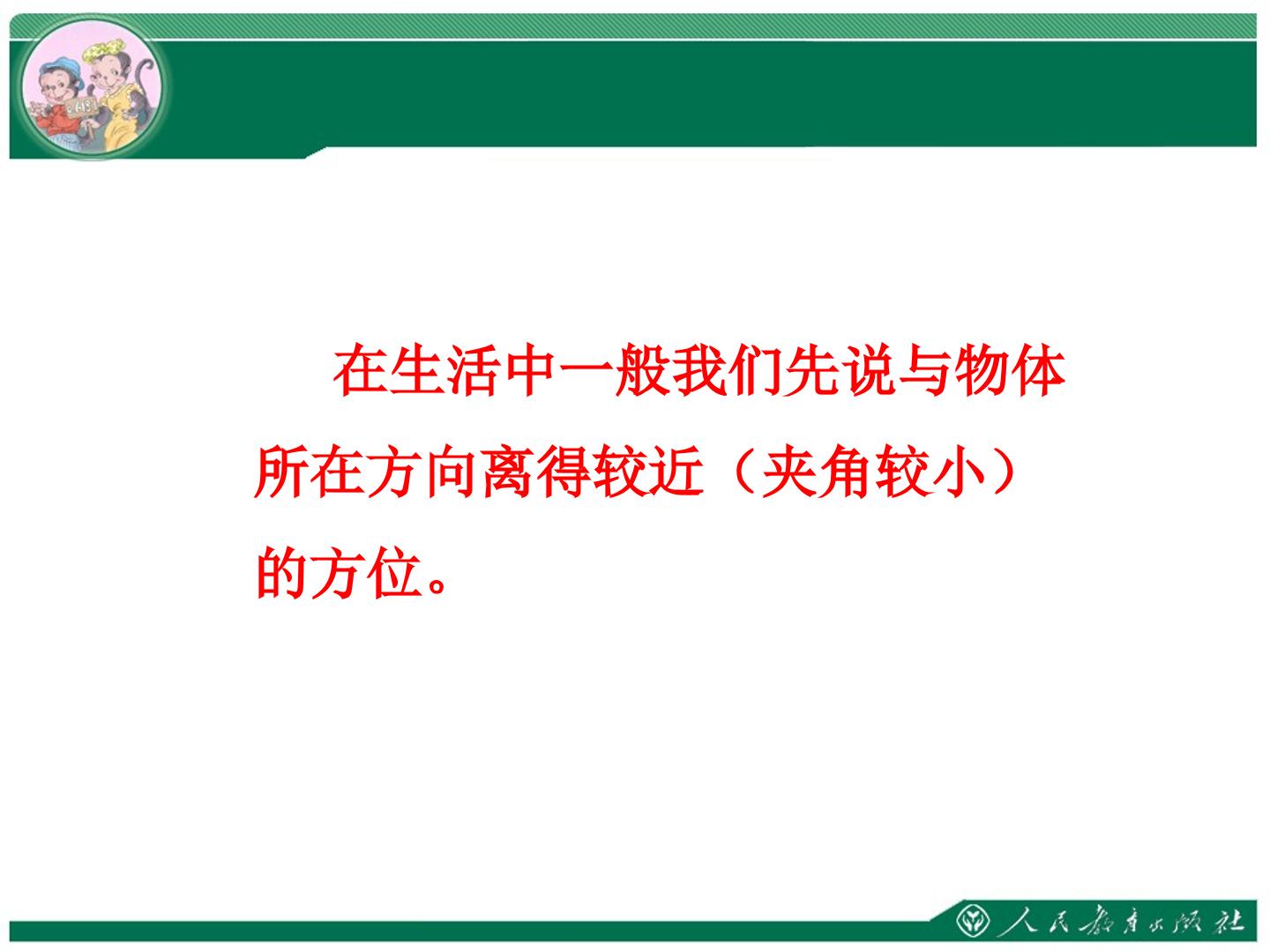 在生活中一般我们先说与物体所在方向离得较近（夹角较小）的方位。

人民教育出版社